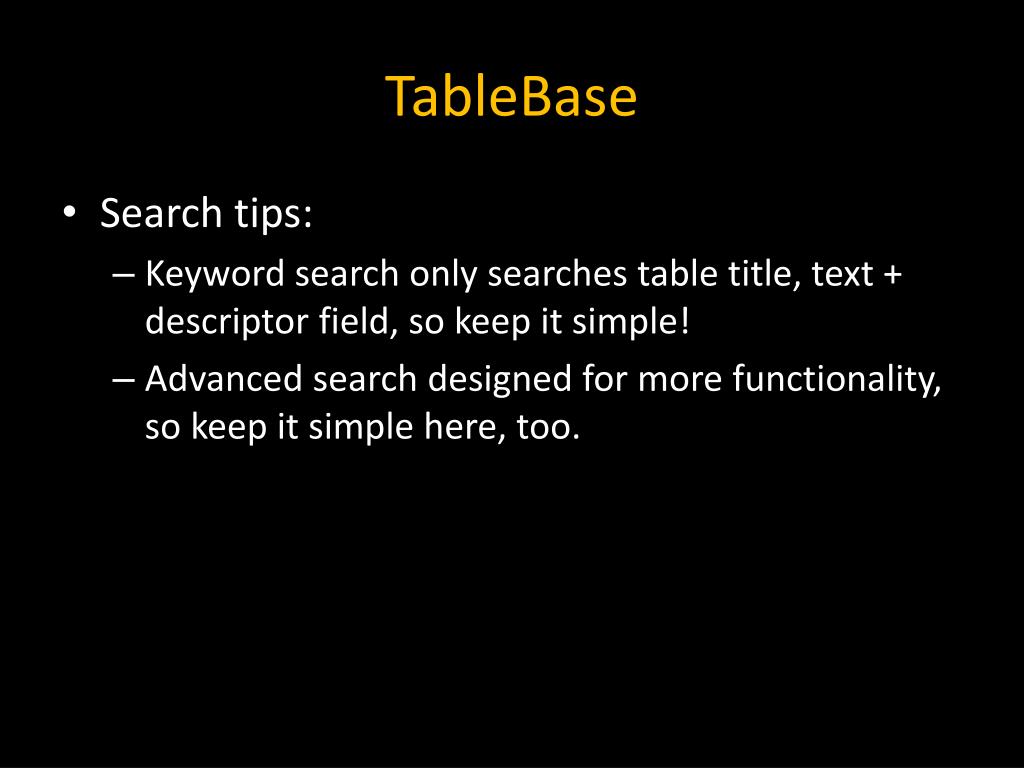 TableBase

• Search tips:
– Keyword search only searches table title, text + descriptor field, so keep it simple!
– Advanced search designed for more functionality, so keep it simple here, too.